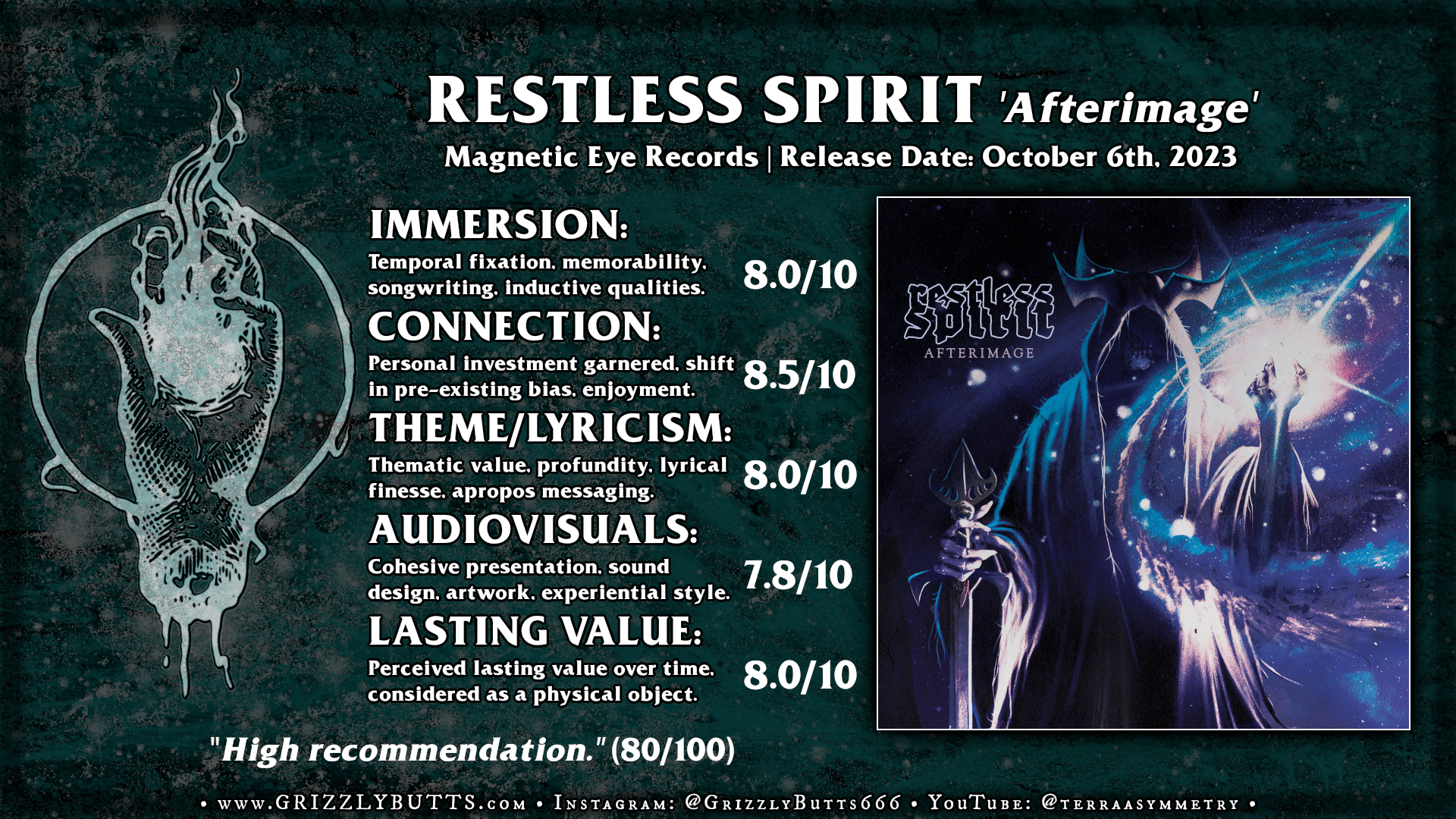 RESTLESS SPIRIT 'Afterimage'
Magnetic Eye Records | Release Date: October 6th, 2023

IMMERSION:
Temporal fixation, memorability, songwriting, inductive qualities. 8.0/10

CONNECTION:
Personal investment garnered, shift in pre-existing bias, enjoyment. 8.5/10

THEME/LYRICISM:
Thematic value, profundity, lyrical finesse, apropos messaging. 8.0/10

AUDIOVISUALS:
Cohesive presentation, sound design, artwork, experiential style. 7.8/10

LASTING VALUE:
Perceived lasting value over time, considered as a physical object. 8.0/10

restless spirit
AFTERIMAGE

"High recommendation." (80/100)

• www.GRIZZLYBUTTS.com • Instagram: @GrizzlyButts666 • YouTube: @terraasymmetry •